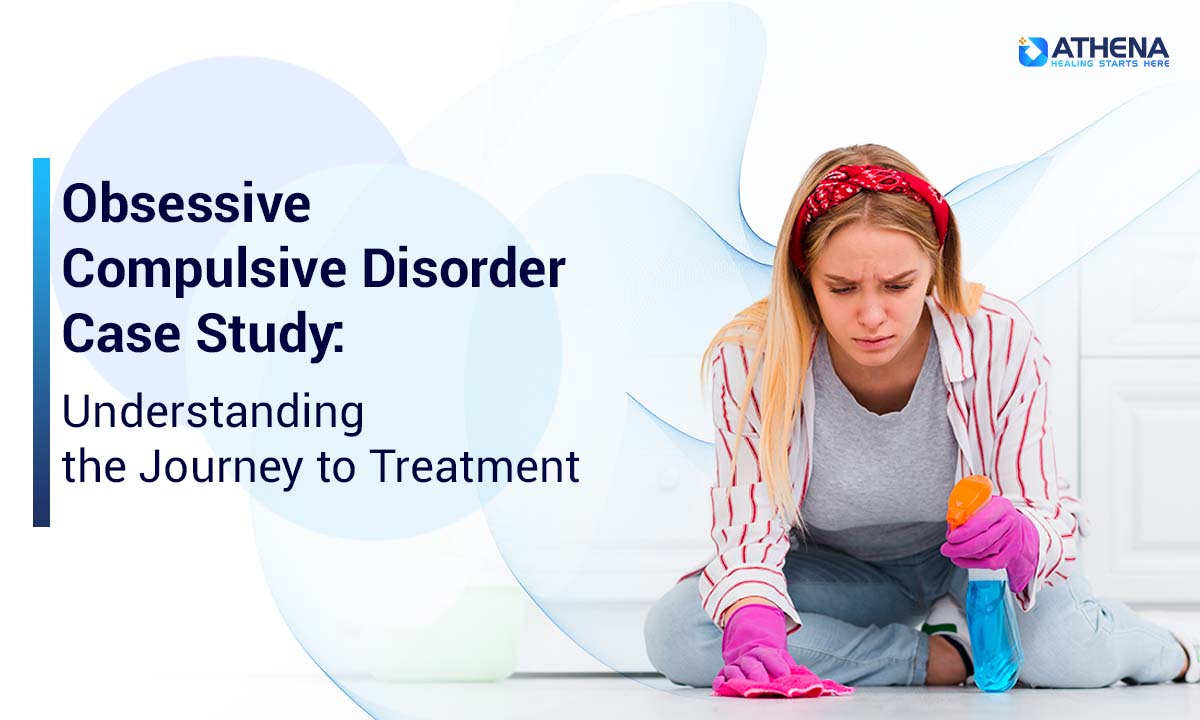 ATHENA
HEALING STARTS HERE

Obsessive Compulsive Disorder Case Study:

Understanding the Journey to Treatment